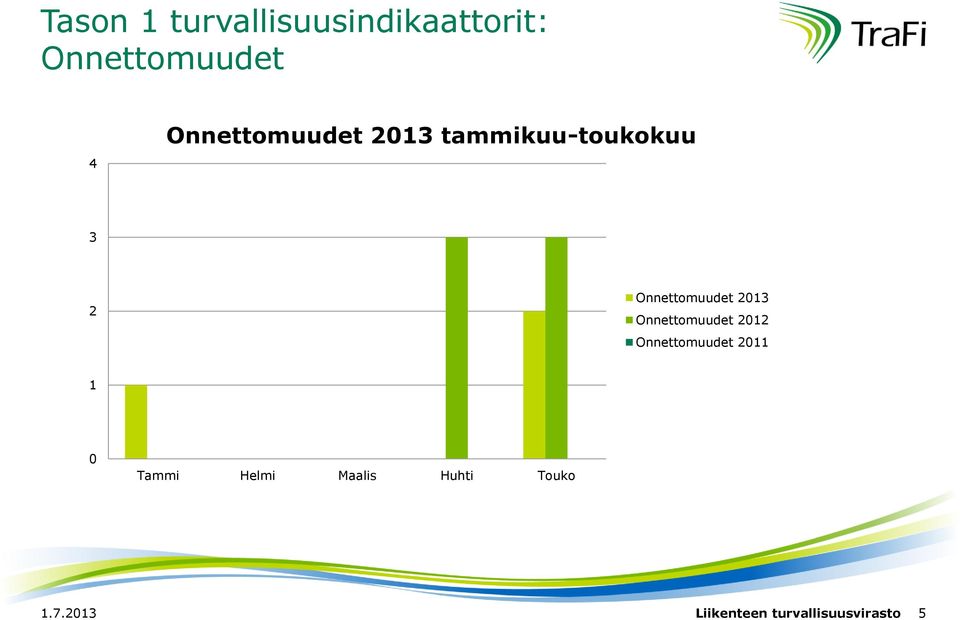 Tason 1 turvallisuusindikaattorit: Onnettomuudet

TraFi

Onnettomuudet 2013 tammikuu-toukokuu

4
3
2
1
0

Tammi
Helmi
Maalis
Huhti
Touko

Onnettomuudet 2013
Onnettomuudet 2012
Onnettomuudet 2011

1.7.2013

Liikenteen turvallisuusvirasto 5